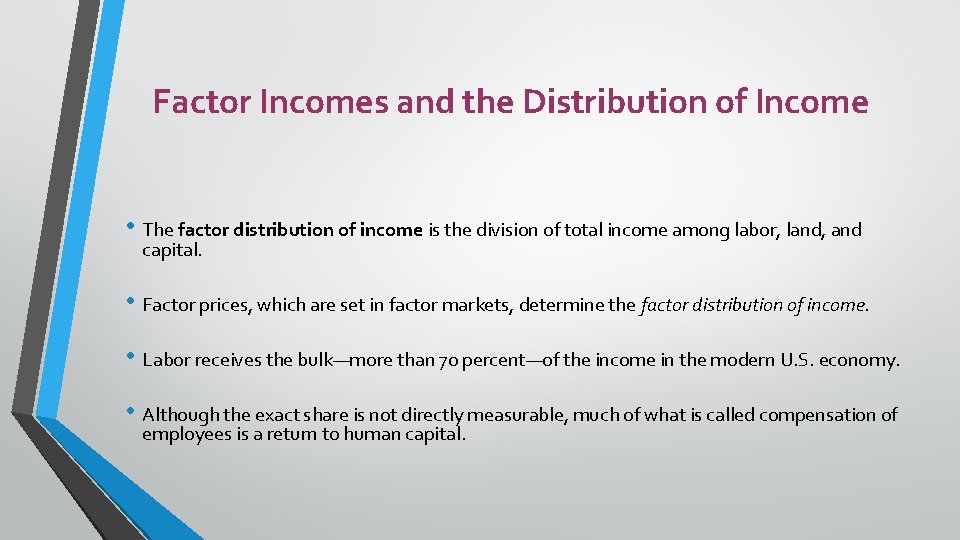 Factor Incomes and the Distribution of Income

• The factor distribution of income is the division of total income among labor, land, and capital.

• Factor prices, which are set in factor markets, determine the factor distribution of income.

• Labor receives the bulk—more than 70 percent—of the income in the modern U.S. economy.

• Although the exact share is not directly measurable, much of what is called compensation of employees is a return to human capital.